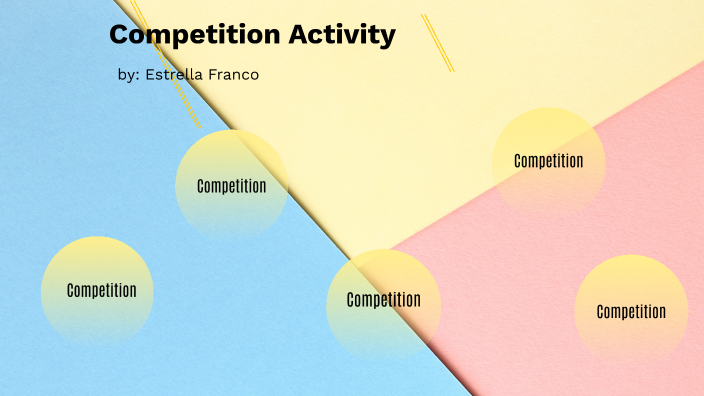 Competition Activity

by: Estrella Franco

Competition

Competition

Competition

Competition

Competition